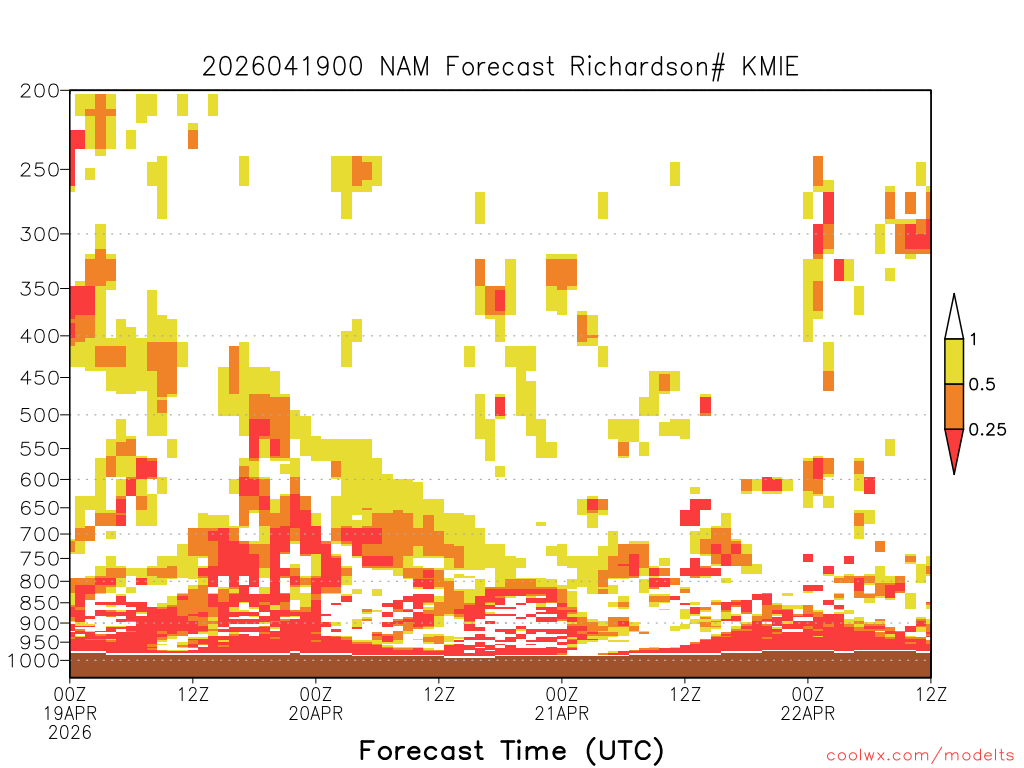 2026041900 NAM Forecast Richardson# KMIE

200
250
300
350
400
450
500
550
600
650
700
750
800
850
900
950
1000

1
0.5
0.25

00Z 19APR 2026
12Z
00Z 20APR
12Z
00Z 21APR
12Z
00Z 22APR
12Z

Forecast Time (UTC)

coolwx.com/modelts